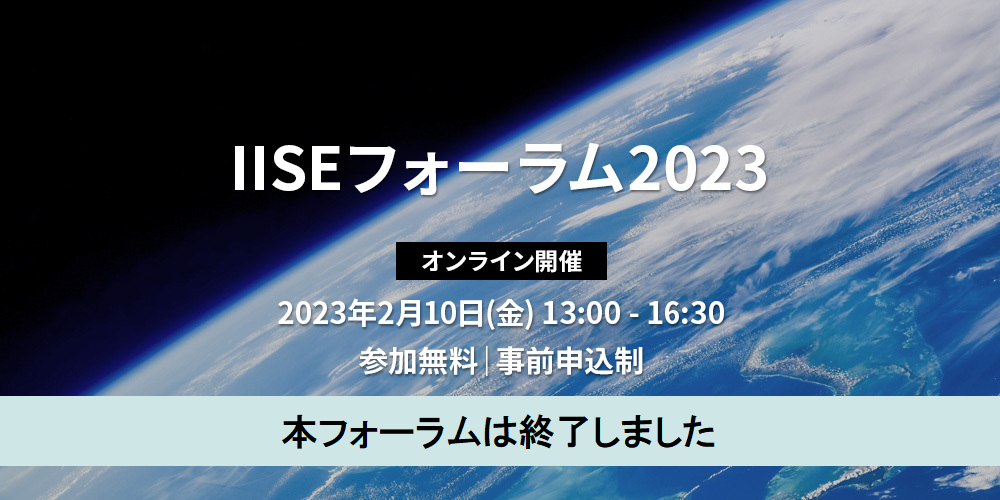 IISEフォーラム2023

オンライン開催

2023年2月10日(金) 13:00 - 16:30

参加無料 | 事前申込制

本フォーラムは終了しました